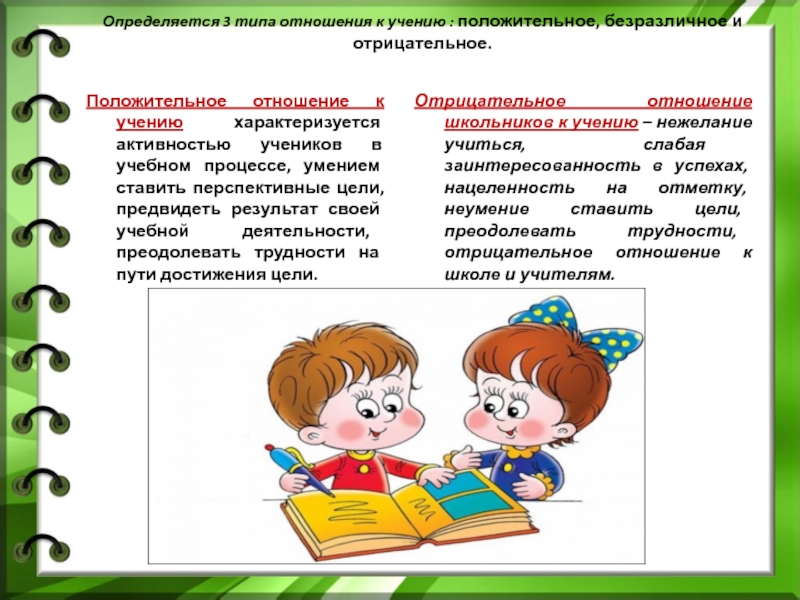 Определяется 3 типа отношения к учению : положительное, безразличное и отрицательное.

Положительное отношение к учению характеризуется активностью учеников в учебном процессе, умением ставить перспективные цели, предвидеть результат своей учебной деятельности, преодолевать трудности на пути достижения цели.

Отрицательное отношение школьников к учению – нежелание учиться, слабая заинтересованность в успехах, нацеленность на отметку, неумение ставить цели, преодолевать трудности, отрицательное отношение к школе и учителям.